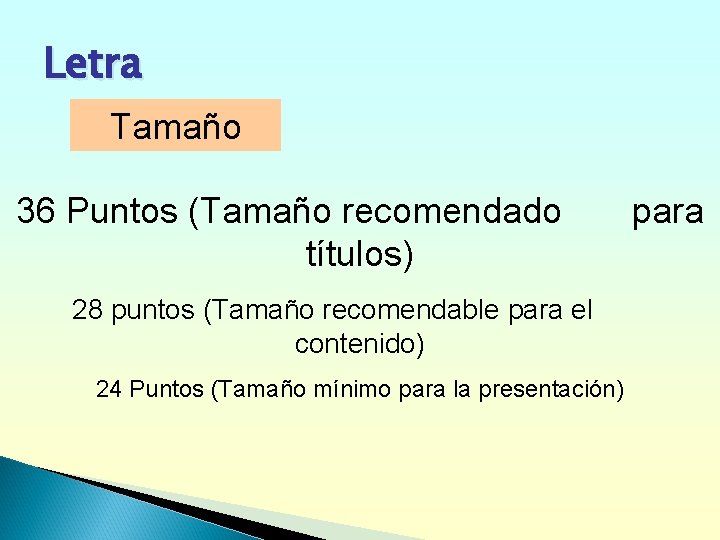 Letra

Tamaño

36 Puntos (Tamaño recomendado para títulos)

28 puntos (Tamaño recomendable para el contenido)

24 Puntos (Tamaño mínimo para la presentación)